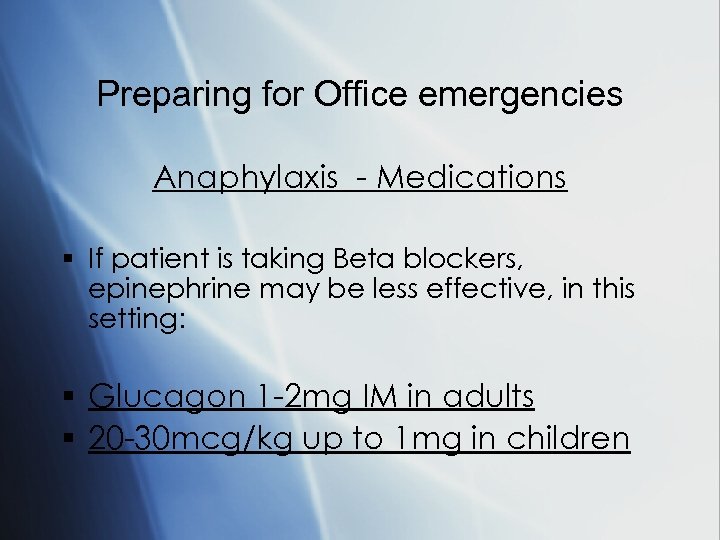 Preparing for Office emergencies

Anaphylaxis - Medications

▪ If patient is taking Beta blockers, epinephrine may be less effective, in this setting:

▪ Glucagon 1-2mg IM in adults
▪ 20-30mcg/kg up to 1mg in children